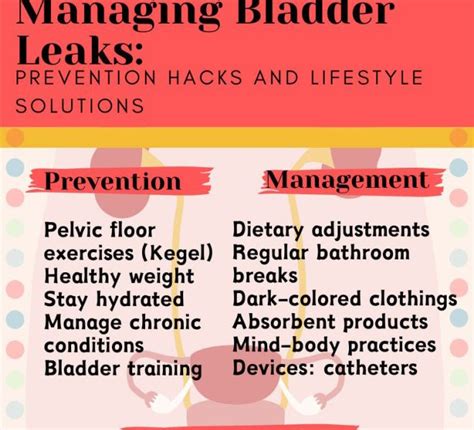 Managing Bladder Leaks:
PREVENTION HACKS AND LIFESTYLE SOLUTIONS

Prevention

Pelvic floor exercises (Kegel)
Healthy weight
Stay hydrated
Manage chronic conditions
Bladder training

Management

Dietary adjustments
Regular bathroom breaks
Dark-colored clothings
Absorbent products
Mind-body practices
Devices: catheters